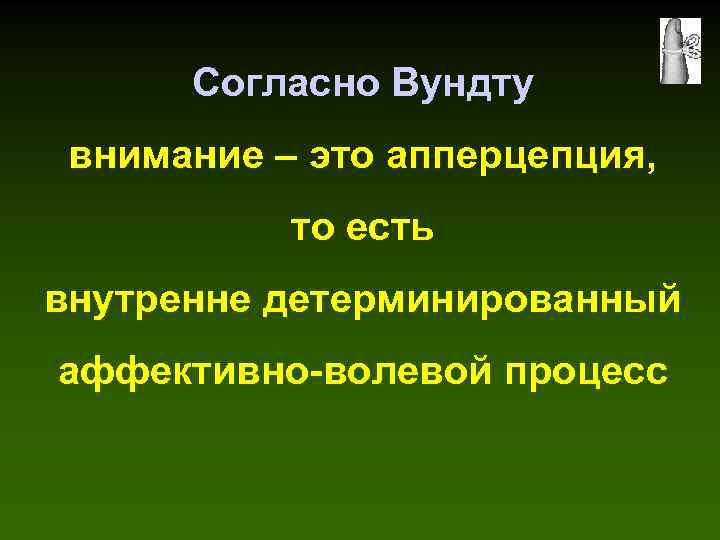 Согласно Вундту

внимание – это апперцепция,

то есть

внутренне детерминированный аффективно-волевой процесс